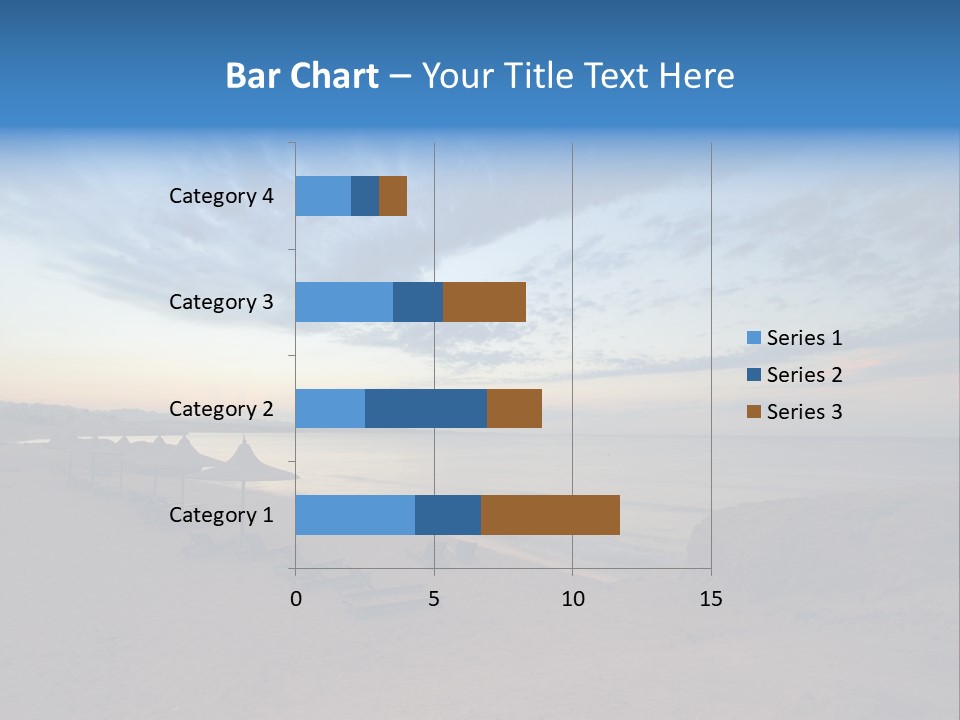 Bar Chart – Your Title Text Here

Category 4
Category 3
Category 2
Category 1

0
5
10
15

Series 1
Series 2
Series 3